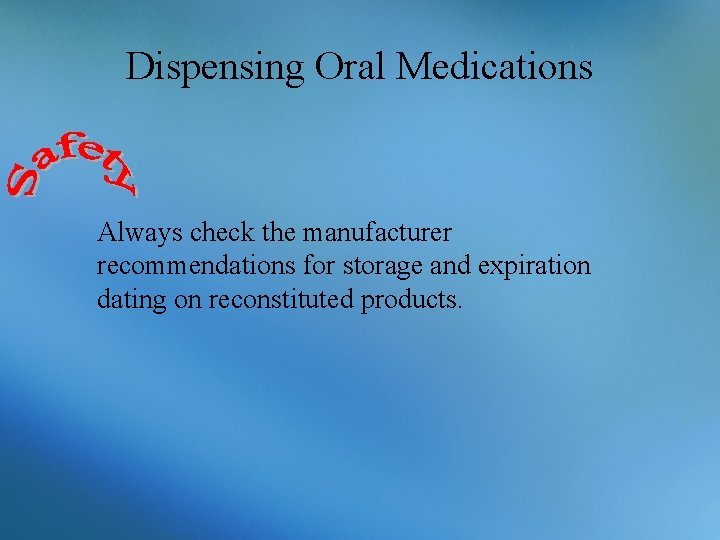 Dispensing Oral Medications

Safety

Always check the manufacturer recommendations for storage and expiration dating on reconstituted products.